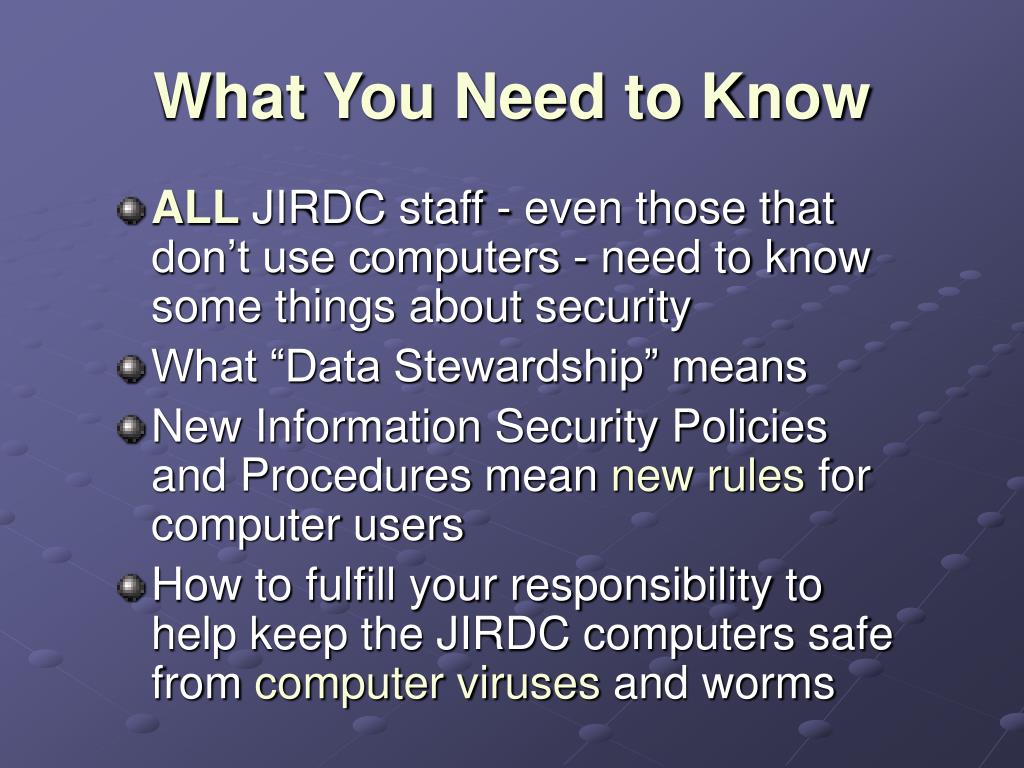 What You Need to Know

ALL JIRDC staff - even those that don’t use computers - need to know some things about security

What “Data Stewardship” means

New Information Security Policies and Procedures mean new rules for computer users

How to fulfill your responsibility to help keep the JIRDC computers safe from computer viruses and worms